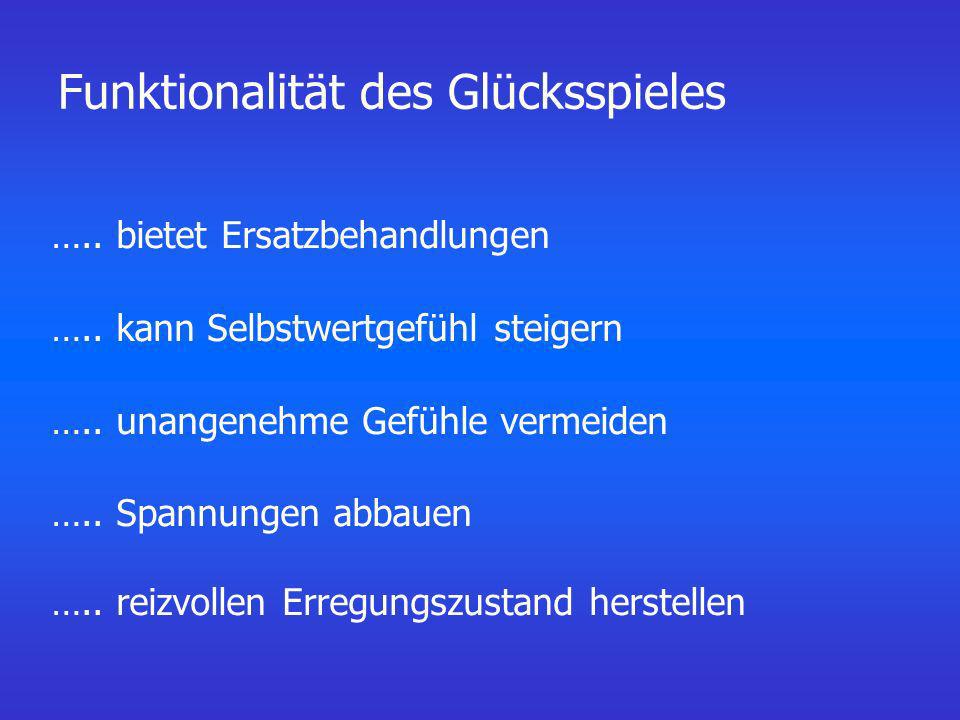 Funktionalität des Glücksspieles

….. bietet Ersatzbehandlungen

….. kann Selbstwertgefühl steigern

….. unangenehme Gefühle vermeiden

….. Spannungen abbauen

….. reizvollen Erregungszustand herstellen